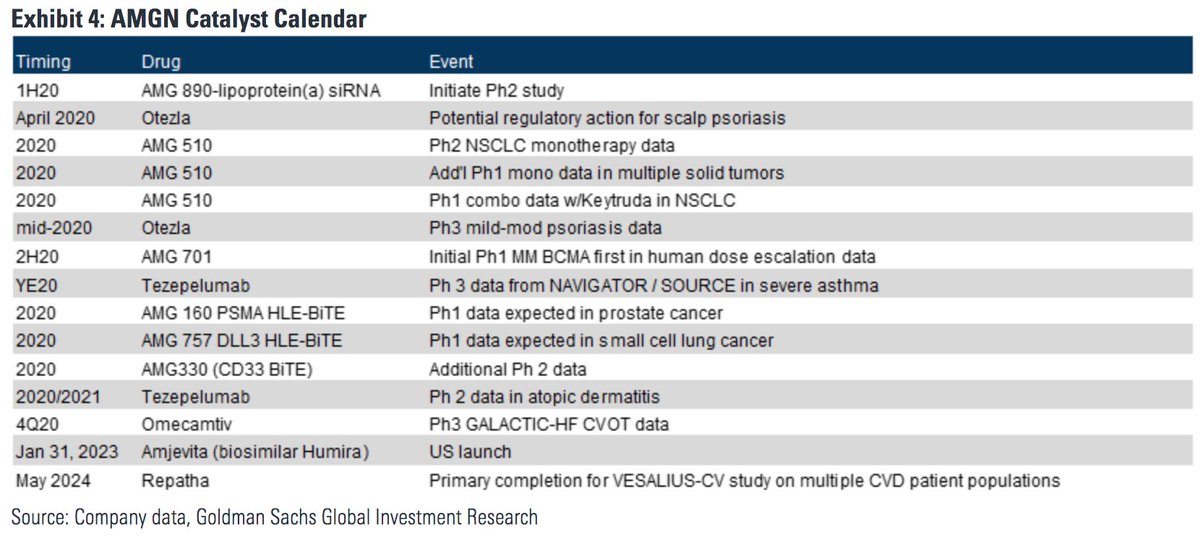 Exhibit 4: AMGN Catalyst Calendar

| Timing | Drug | Event |
|---|---|---|
| 1H20 | AMG 890-lipoprotein(a) siRNA | Initiate Ph2 study |
| April 2020 | Otezla | Potential regulatory action for scalp psoriasis |
| 2020 | AMG 510 | Ph2 NSCLC monotherapy data |
| 2020 | AMG 510 | Add'l Ph1 mono data in multiple solid tumors |
| 2020 | AMG 510 | Ph1 combo data w/Keytruda in NSCLC |
| mid-2020 | Otezla | Ph3 mild-mod psoriasis data |
| 2H20 | AMG 701 | Initial Ph1 MM BCMA first in human dose escalation data |
| YE20 | Tezepelumab | Ph 3 data from NAVIGATOR / SOURCE in severe asthma |
| 2020 | AMG 160 PSMA HLE-BiTE | Ph1 data expected in prostate cancer |
| 2020 | AMG 757 DLL3 HLE-BiTE | Ph1 data expected in small cell lung cancer |
| 2020 | AMG330 (CD33 BiTE) | Additional Ph 2 data |
| 2020/2021 | Tezepelumab | Ph 2 data in atopic dermatitis |
| 4Q20 | Omecamtiv | Ph3 GALACTIC-HF CVOT data |
| Jan 31, 2023 | Amjevita (biosimilar Humira) | US launch |
| May 2024 | Repatha | Primary completion for VESALIUS-CV study on multiple CVD patient populations |

Source: Company data, Goldman Sachs Global Investment Research